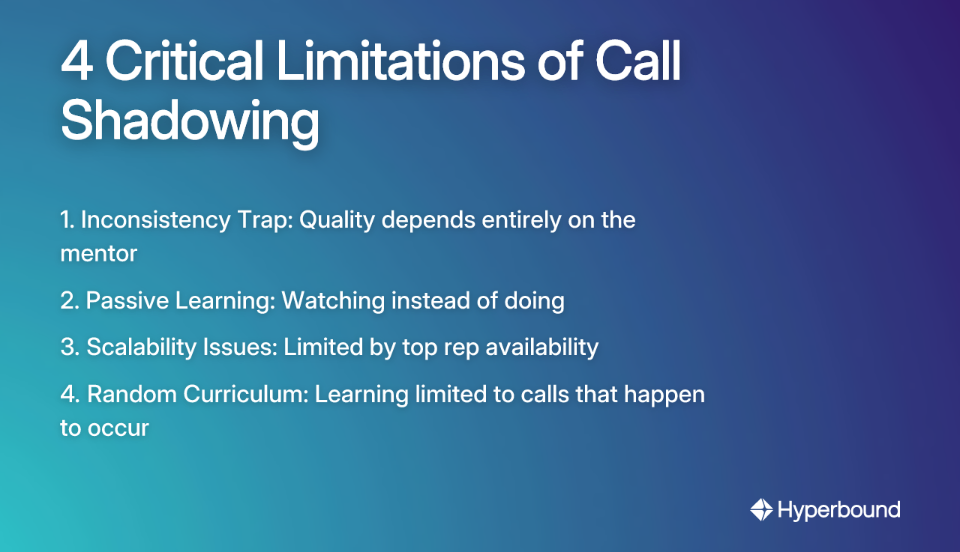 4 Critical Limitations of Call Shadowing

1. Inconsistency Trap: Quality depends entirely on the mentor

2. Passive Learning: Watching instead of doing

3. Scalability Issues: Limited by top rep availability

4. Random Curriculum: Learning limited to calls that happen to occur

Hyperbound